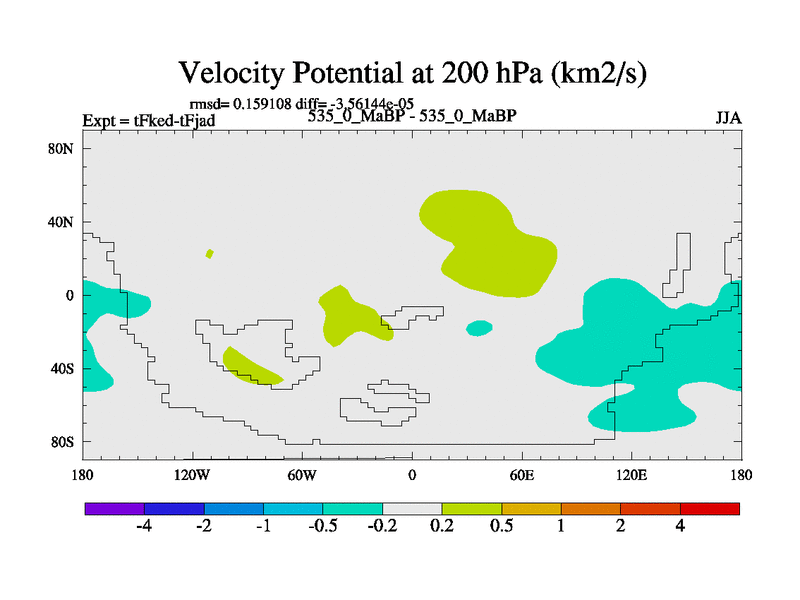 Velocity Potential at 200 hPa (km2/s)

rmsd= 0.159108 diff= -3.56144e-05

Expt = tFked-tFjad

535_0_MaBP - 535_0_MaBP

JJA

80N

40N

0

40S

80S

180

120W

60W

0

60E

120E

180

-4

-2

-1

-0.5

-0.2

0.2

0.5

1

2

4